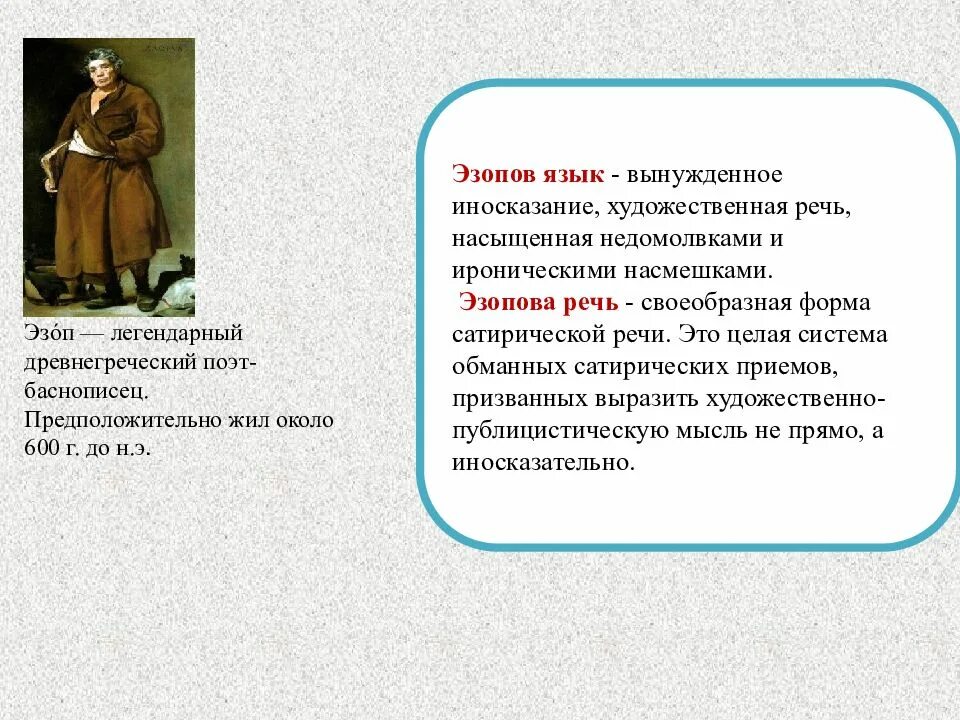 Эзо́п — легендарный древнегреческий поэт-баснописец. Предположительно жил около 600 г. до н.э.

Эзопов язык - вынужденное иносказание, художественная речь, насыщенная недомолвками и ироническими насмешками.
Эзопова речь - своеобразная форма сатирической речи. Это целая система обманных сатирических приемов, призванных выразить художественно-публицистическую мысль не прямо, а иносказательно.